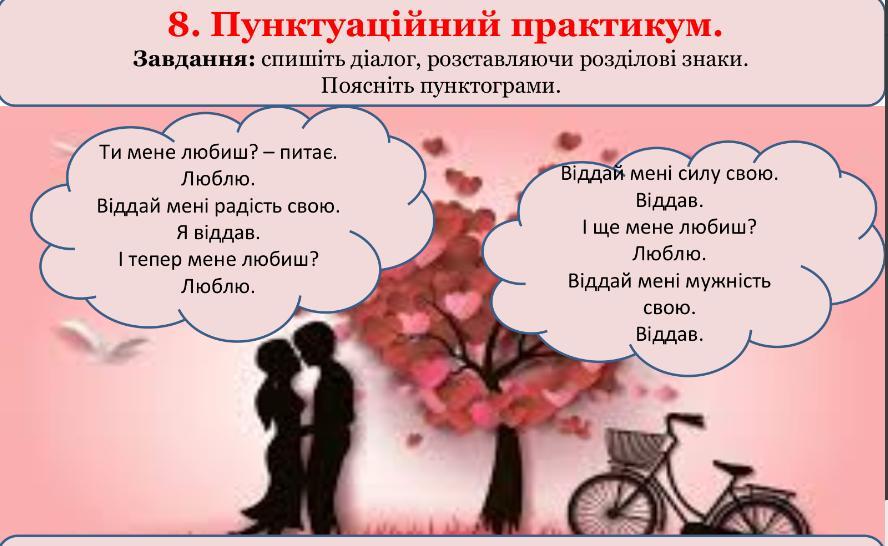 8. Пунктуаційний практикум.
Завдання: спишіть діалог, розставляючи розділові знаки. Поясніть пунктограми.

Ти мене любиш? – питає.
Люблю.
Віддай мені радість свою.
Я віддав.
І тепер мене любиш?
Люблю.

Віддай мені силу свою.
Віддав.
І ще мене любиш?
Люблю.
Віддай мені мужність свою.
Віддав.